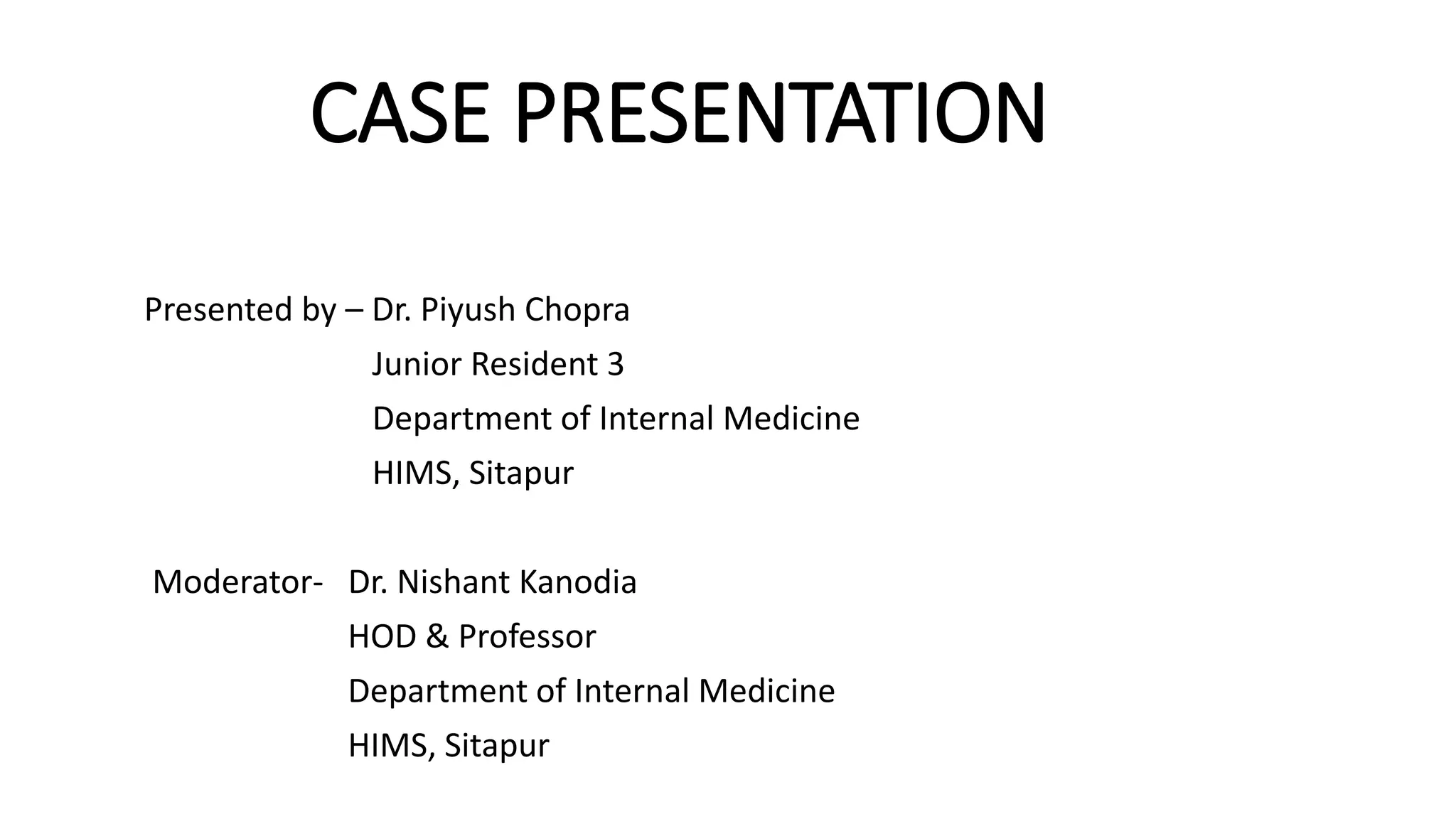 CASE PRESENTATION

Presented by – Dr. Piyush Chopra
Junior Resident 3
Department of Internal Medicine
HIMS, Sitapur

Moderator- Dr. Nishant Kanodia
HOD & Professor
Department of Internal Medicine
HIMS, Sitapur